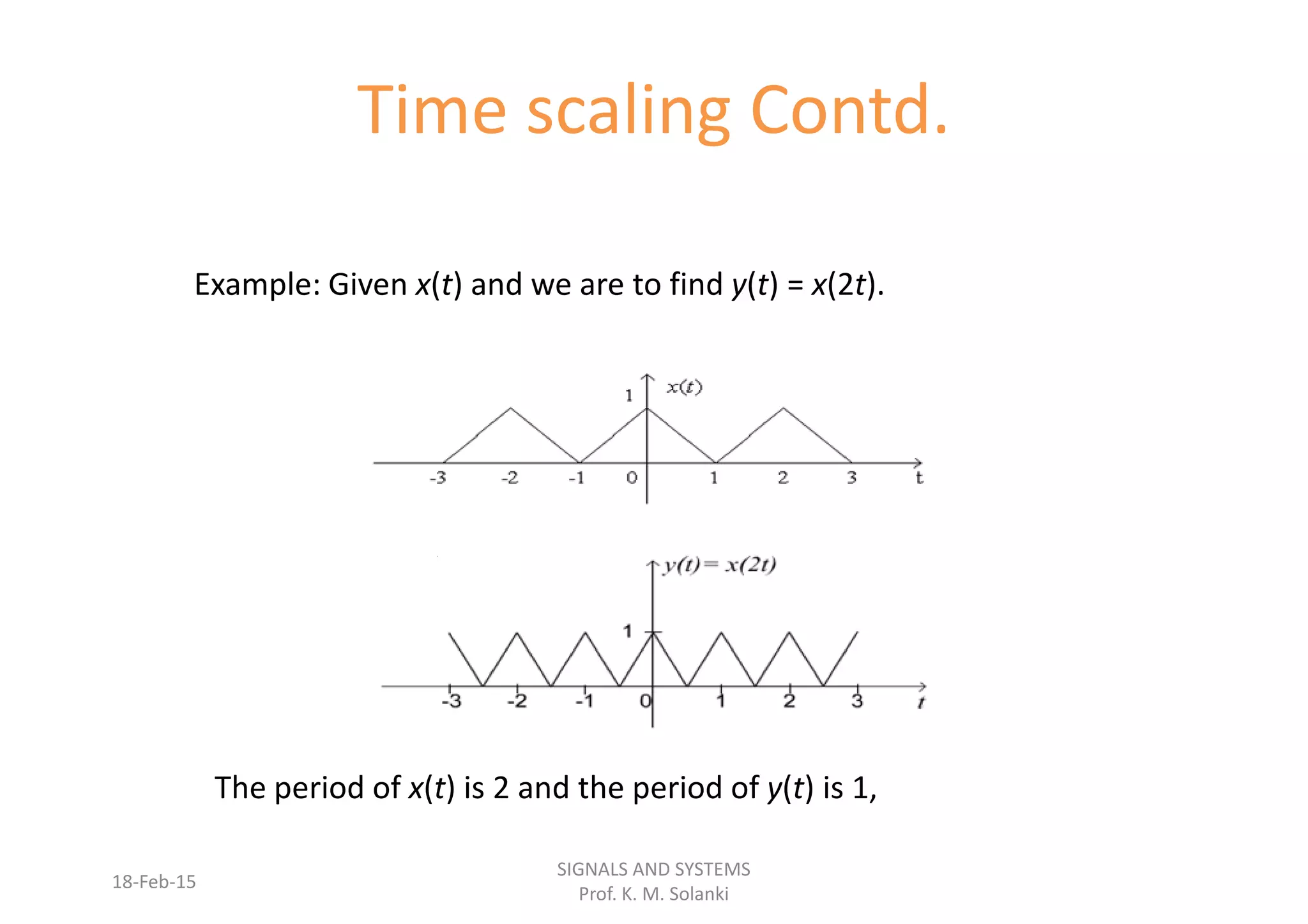 Time scaling Contd.

Example: Given $x(t)$ and we are to find $y(t) = x(2t)$.

1 $x(t)$
-3 -2 -1 0 1 2 3 t

$y(t) = x(2t)$
1
-3 -2 -1 0 1 2 3 $t$

The period of $x(t)$ is 2 and the period of $y(t)$ is 1,

18-Feb-15

SIGNALS AND SYSTEMS
Prof. K. M. Solanki